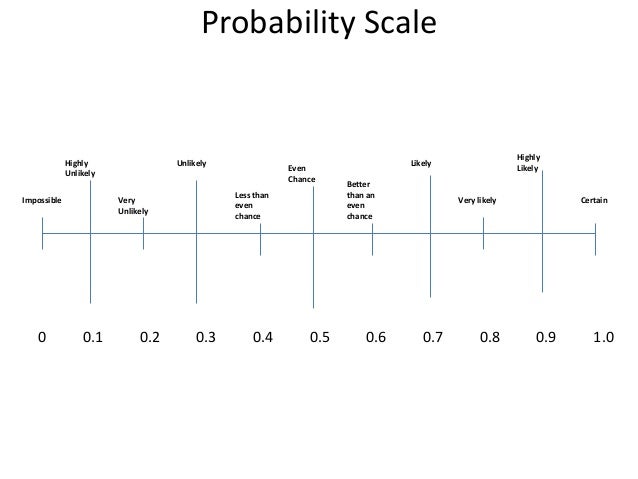 Probability Scale

Impossible

Highly Unlikely

Very Unlikely

Unlikely

Less than even chance

Even Chance

Better than an even chance

Likely

Very likely

Highly Likely

Certain

0 0.1 0.2 0.3 0.4 0.5 0.6 0.7 0.8 0.9 1.0